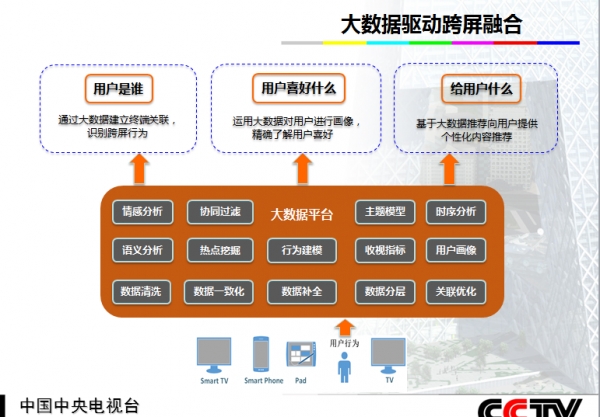 大数据驱动跨屏融合

用户是谁

通过大数据建立终端关联，识别跨屏行为

用户喜好什么

运用大数据对用户进行画像，精确了解用户喜好

给用户什么

基于大数据推荐向用户提供个性化内容推荐

情感分析
协同过滤
大数据平台
主题模型
时序分析

语义分析
热点挖掘
行为建模
收视指标
用户画像

数据清洗
数据一致化
数据补全
数据分层
关联优化

用户行为

Smart TV
Smart Phone
Pad
TV

中国中央电视台

CCTV